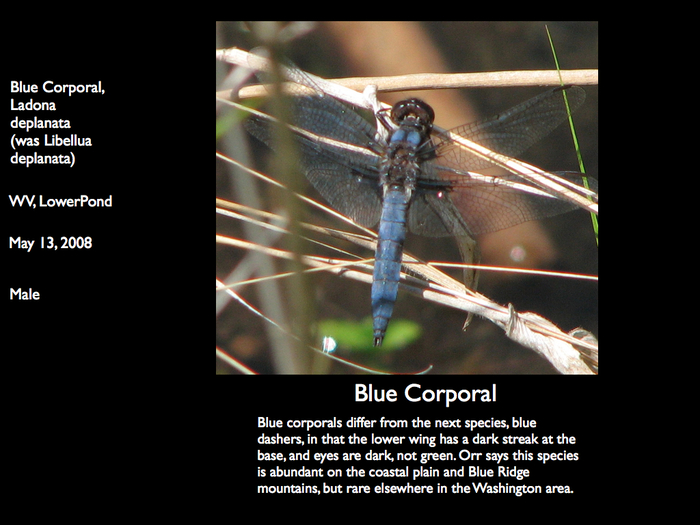 Blue Corporal, Ladona deplanata (was Libellua deplanata)

WV, LowerPond

May 13, 2008

Male

Blue Corporal

Blue corporals differ from the next species, blue dashers, in that the lower wing has a dark streak at the base, and eyes are dark, not green. Orr says this species is abundant on the coastal plain and Blue Ridge mountains, but rare elsewhere in the Washington area.